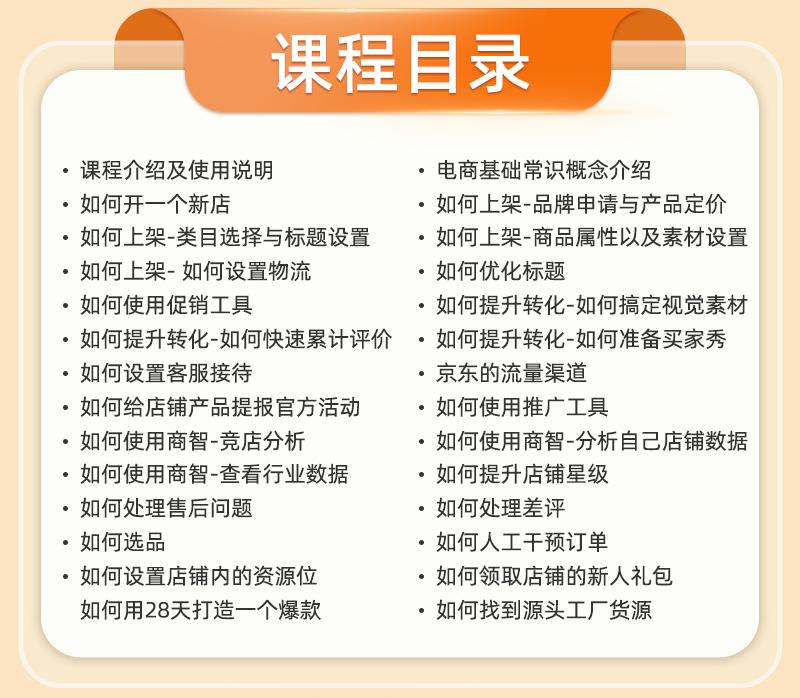 课程目录

• 课程介绍及使用说明
• 如何开一个新店
• 如何上架-类目选择与标题设置
• 如何上架- 如何设置物流
• 如何使用促销工具
• 如何提升转化-如何快速累计评价
• 如何设置客服接待
• 如何给店铺产品提报官方活动
• 如何使用商智-竞店分析
• 如何使用商智-查看行业数据
• 如何处理售后问题
• 如何选品
• 如何设置店铺内的资源位
如何用28天打造一个爆款

• 电商基础常识概念介绍
• 如何上架-品牌申请与产品定价
• 如何上架-商品属性以及素材设置
• 如何优化标题
• 如何提升转化-如何搞定视觉素材
• 如何提升转化-如何准备买家秀
• 京东的流量渠道
• 如何使用推广工具
• 如何使用商智-分析自己店铺数据
• 如何提升店铺星级
• 如何处理差评
• 如何人工干预订单
• 如何领取店铺的新人礼包
• 如何找到源头工厂货源